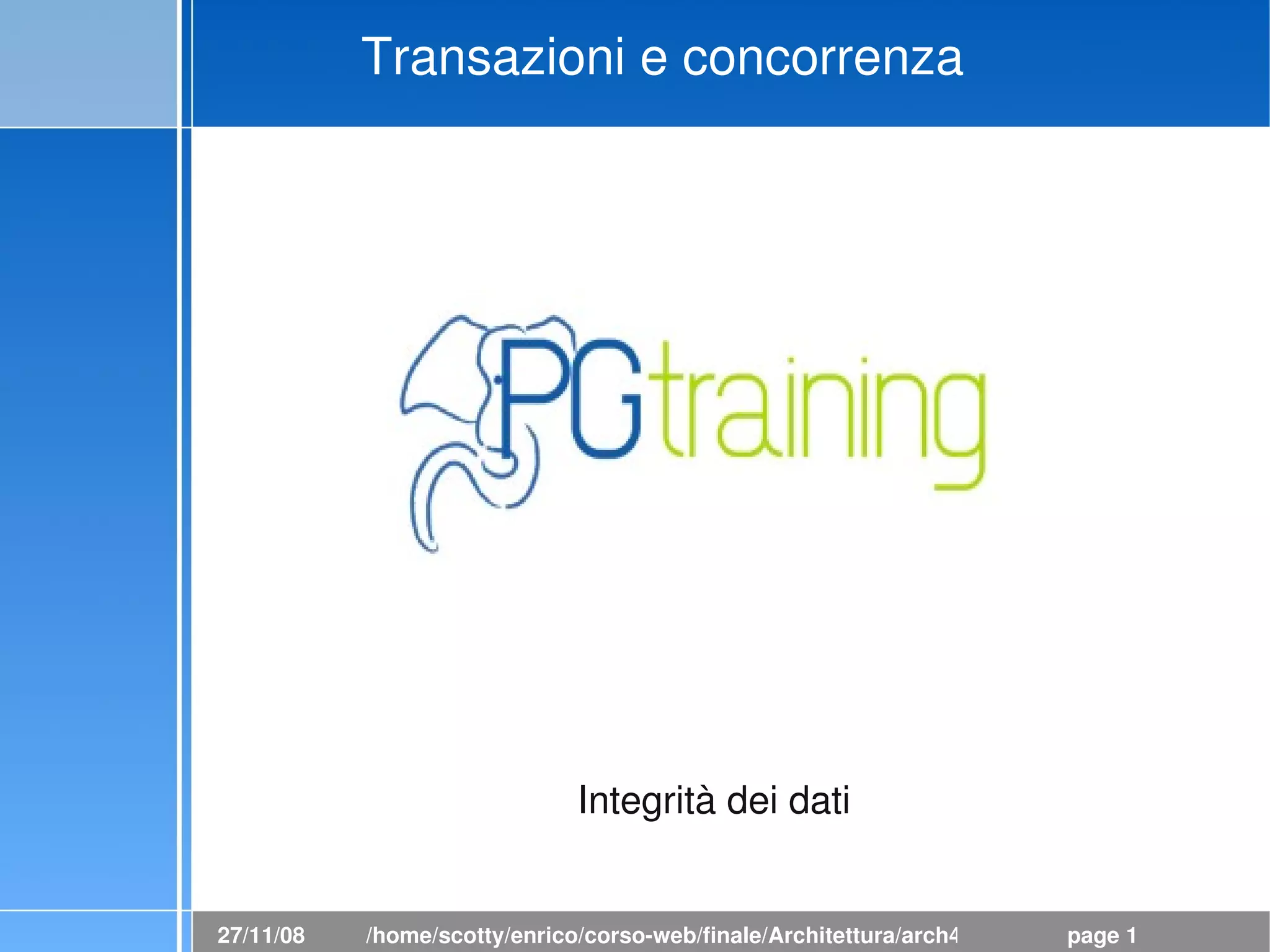 Transazioni e concorrenza

PGtraining

Integrità dei dati

27/11/08 /home/scotty/enrico/corso-web/finale/Architettura/arch4 page 1